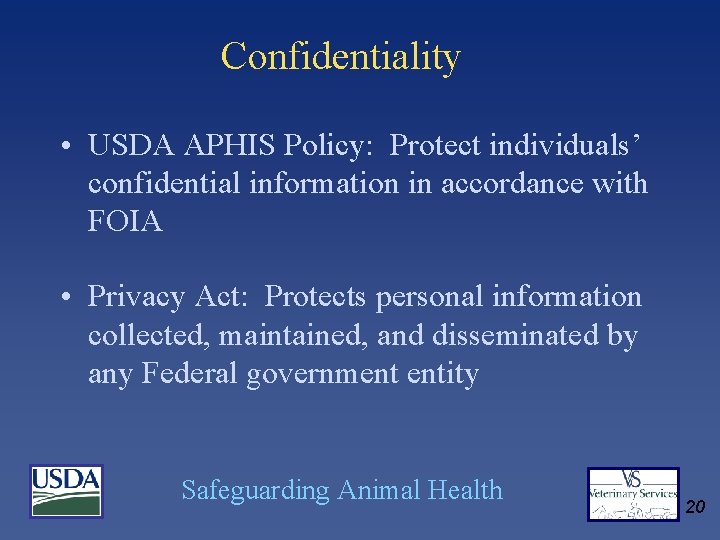 Confidentiality

• USDA APHIS Policy: Protect individuals' confidential information in accordance with FOIA

• Privacy Act: Protects personal information collected, maintained, and disseminated by any Federal government entity

USDA

Safeguarding Animal Health

VS
Veterinary Services

20